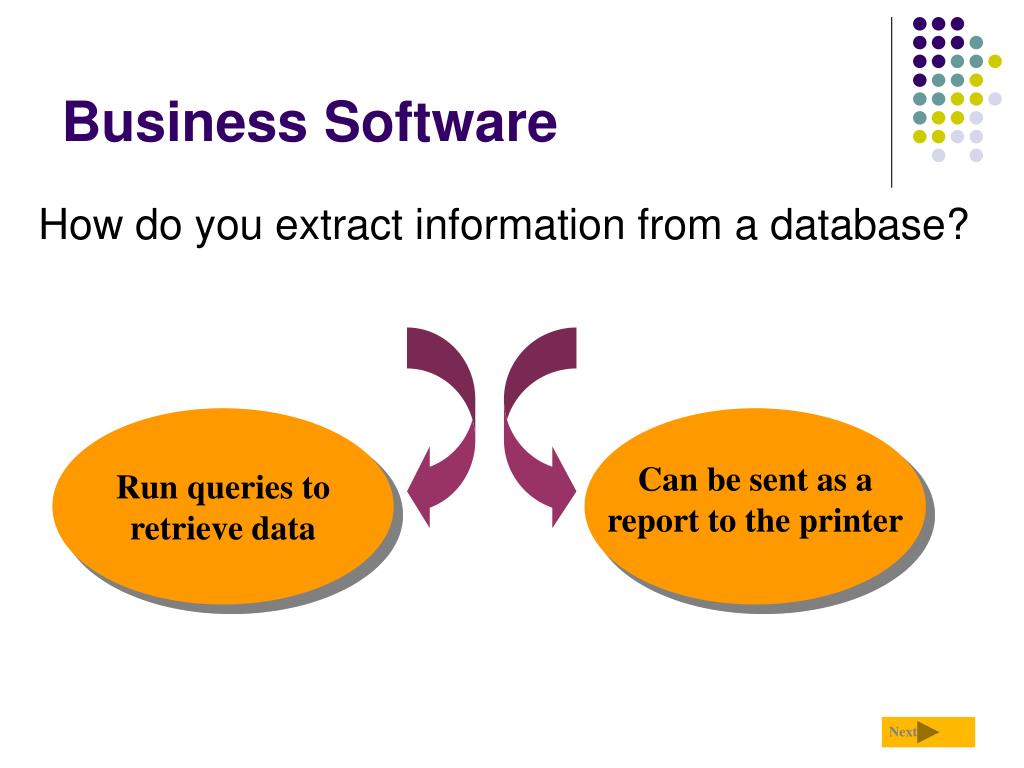 Business Software

How do you extract information from a database?

Run queries to retrieve data

Can be sent as a report to the printer

Next